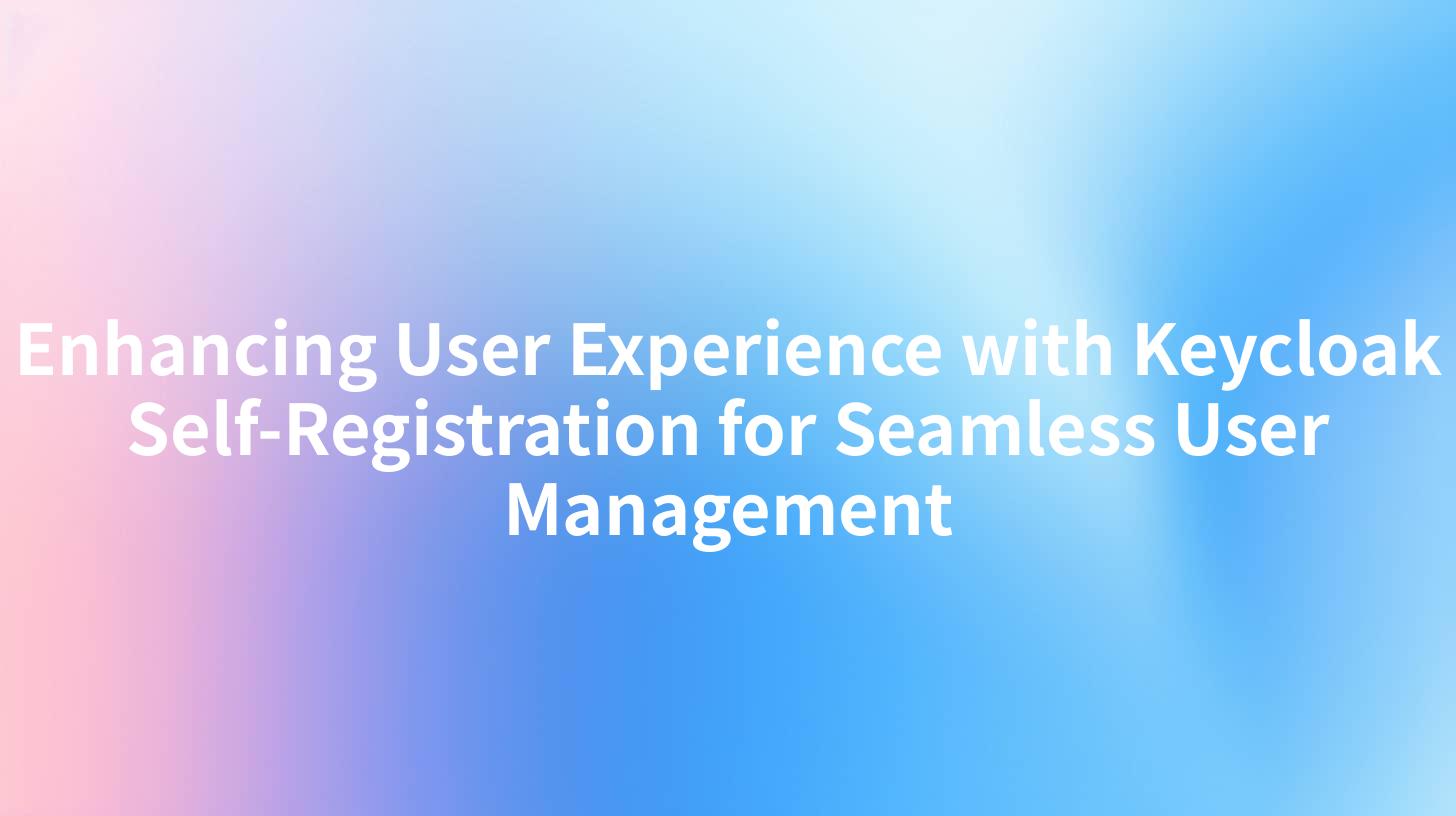 Enhancing User Experience with Keycloak Self-Registration for Seamless User Management